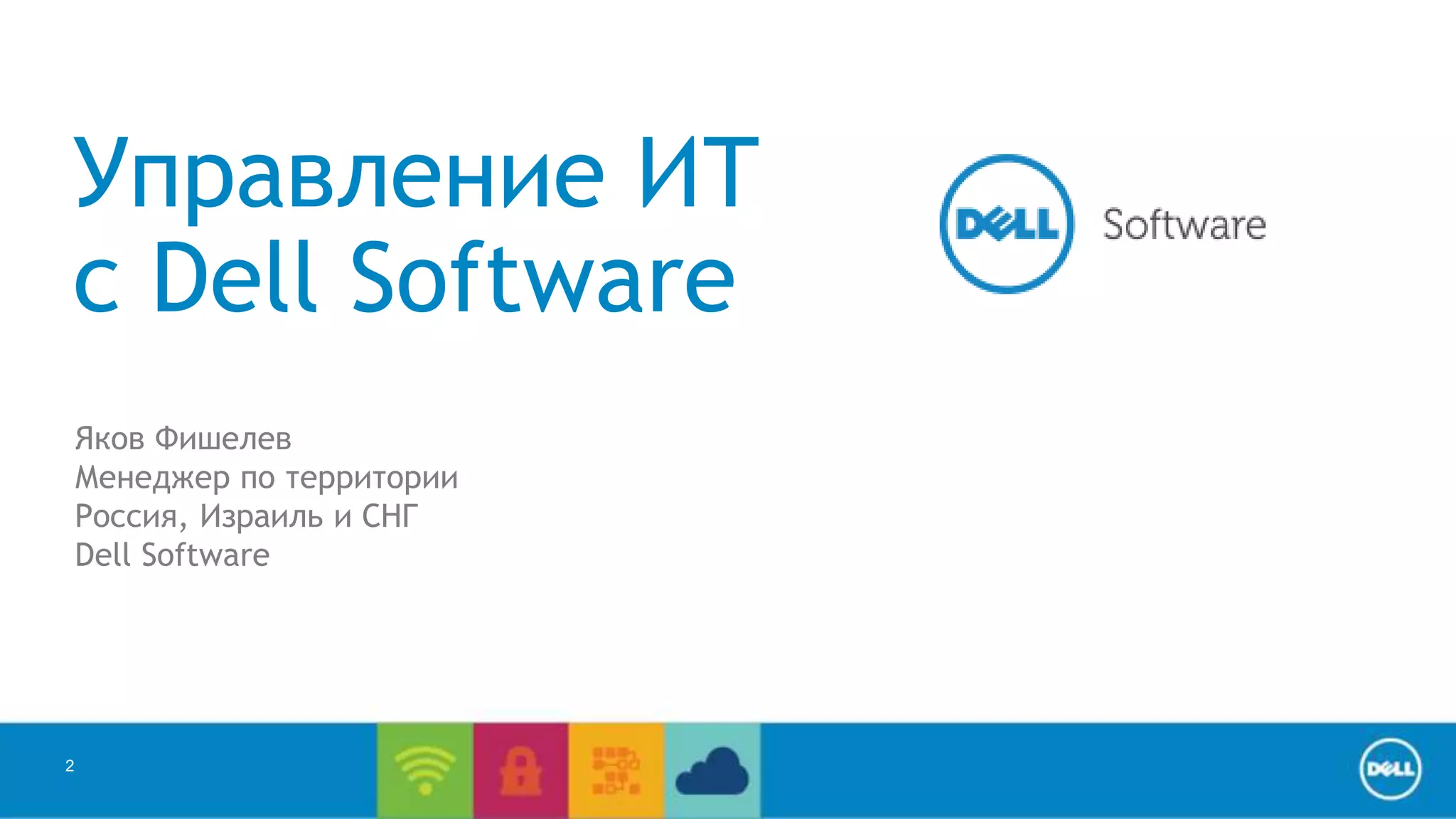 Управление ИТ с Dell Software

DELL Software

Яков Фишелев
Менеджер по территории
Россия, Израиль и СНГ
Dell Software

2

DELL